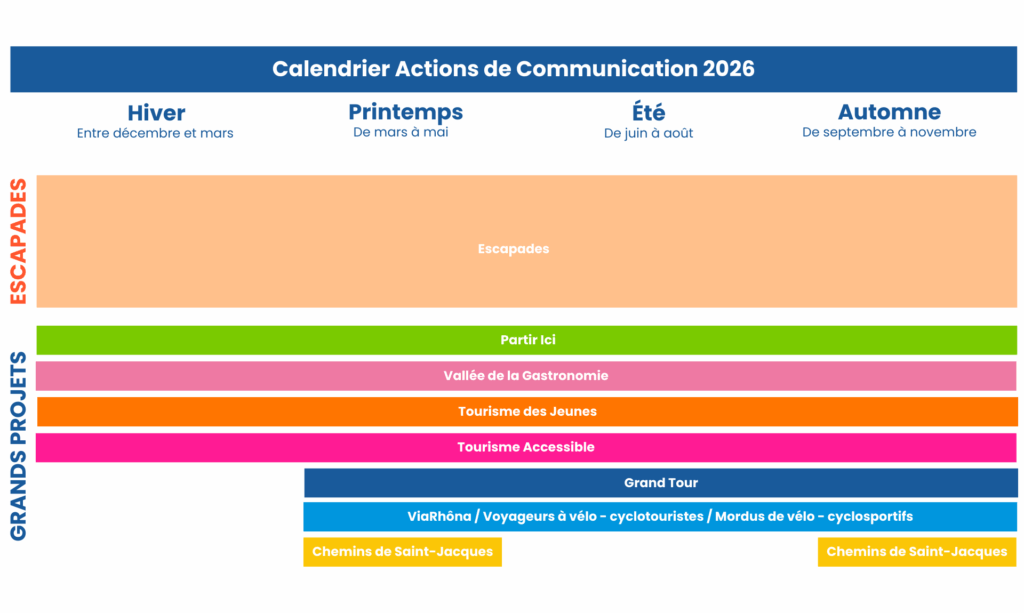 Calendrier Actions de Communication 2026

Hiver
Entre décembre et mars

Printemps
De mars à mai

Été
De juin à août

Automne
De septembre à novembre

ESCAPADES

Escapades

GRANDS PROJETS

Partir Ici

Vallée de la Gastronomie

Tourisme des Jeunes

Tourisme Accessible

Grand Tour

ViaRhôna / Voyageurs à vélo - cyclotouristes / Mordus de vélo - cyclosportifs

Chemins de Saint-Jacques

Chemins de Saint-Jacques